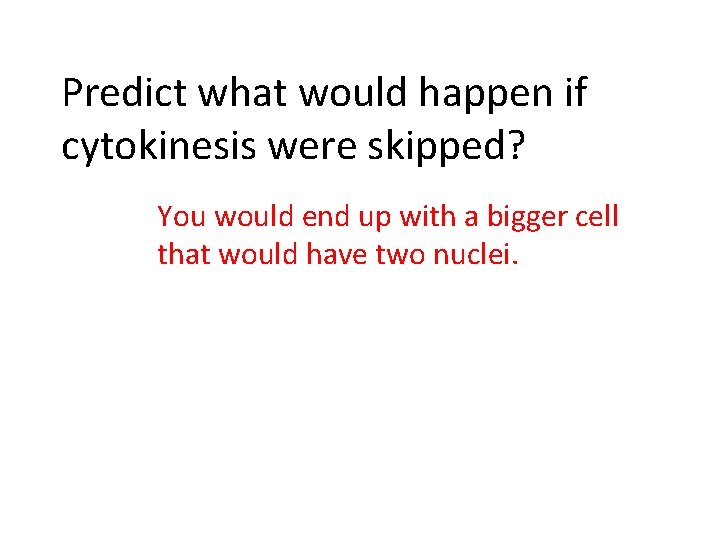 Predict what would happen if cytokinesis were skipped?

You would end up with a bigger cell that would have two nuclei.